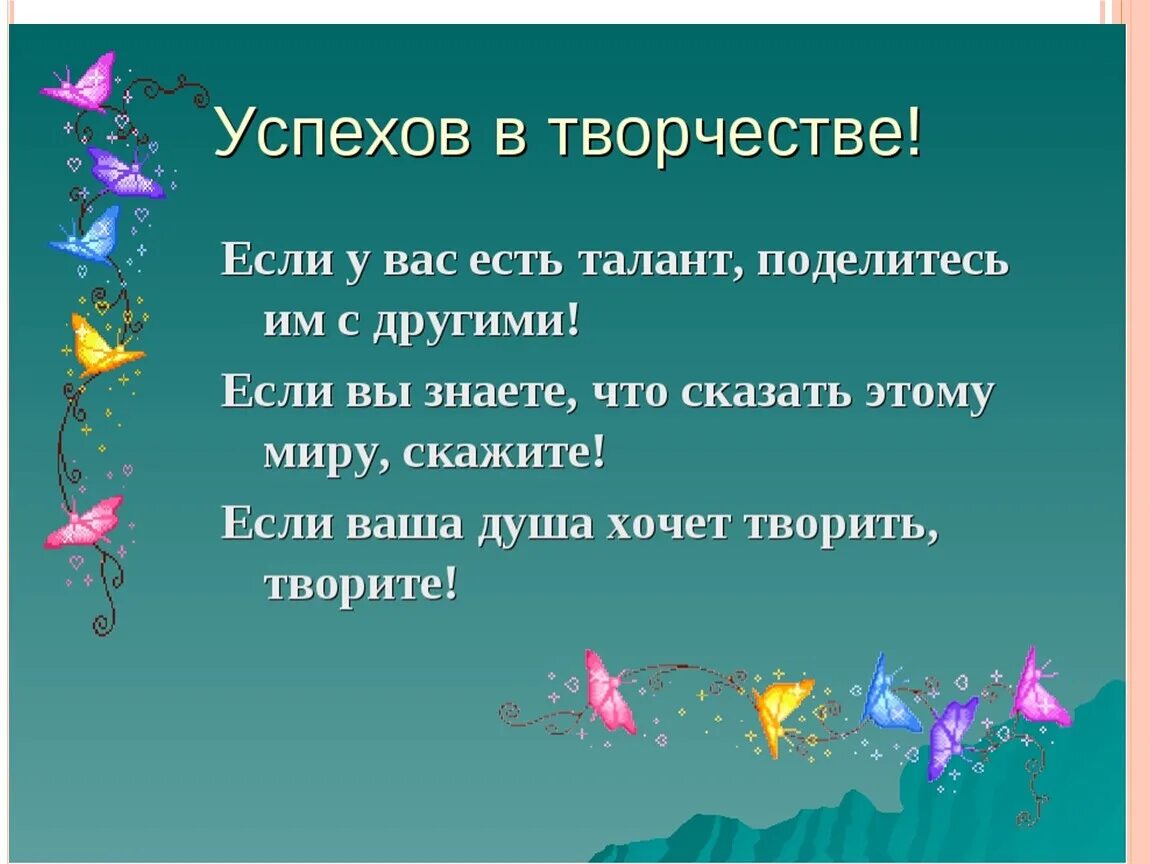 Успехов в творчестве!

Если у вас есть талант, поделитесь им с другими!

Если вы знаете, что сказать этому миру, скажите!

Если ваша душа хочет творить, творите!